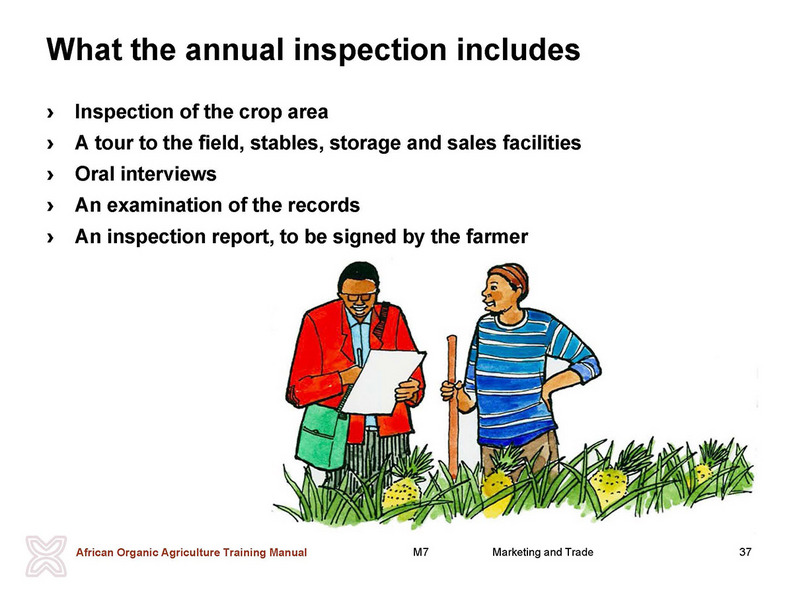 What the annual inspection includes

› Inspection of the crop area
› A tour to the field, stables, storage and sales facilities
› Oral interviews
› An examination of the records
› An inspection report, to be signed by the farmer

African Organic Agriculture Training Manual M7 Marketing and Trade 37